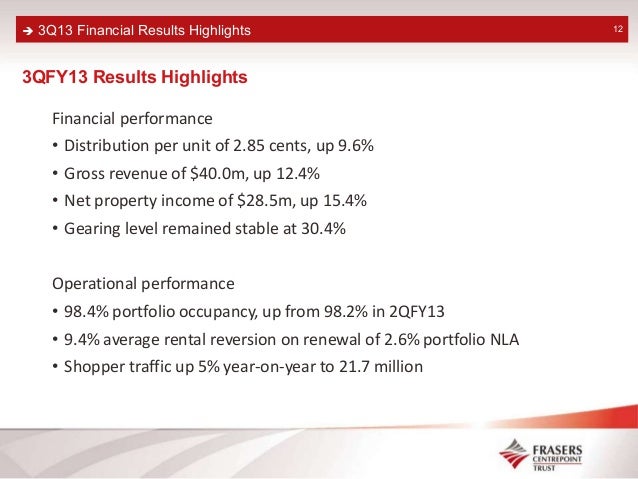 ➔ 3Q13 Financial Results Highlights

12

3QFY13 Results Highlights

Financial performance

• Distribution per unit of 2.85 cents, up 9.6%

• Gross revenue of \$40.0m, up 12.4%

• Net property income of \$28.5m, up 15.4%

• Gearing level remained stable at 30.4%

Operational performance

• 98.4% portfolio occupancy, up from 98.2% in 2QFY13

• 9.4% average rental reversion on renewal of 2.6% portfolio NLA

• Shopper traffic up 5% year-on-year to 21.7 million

FRASERS CENTREPOINT TRUST